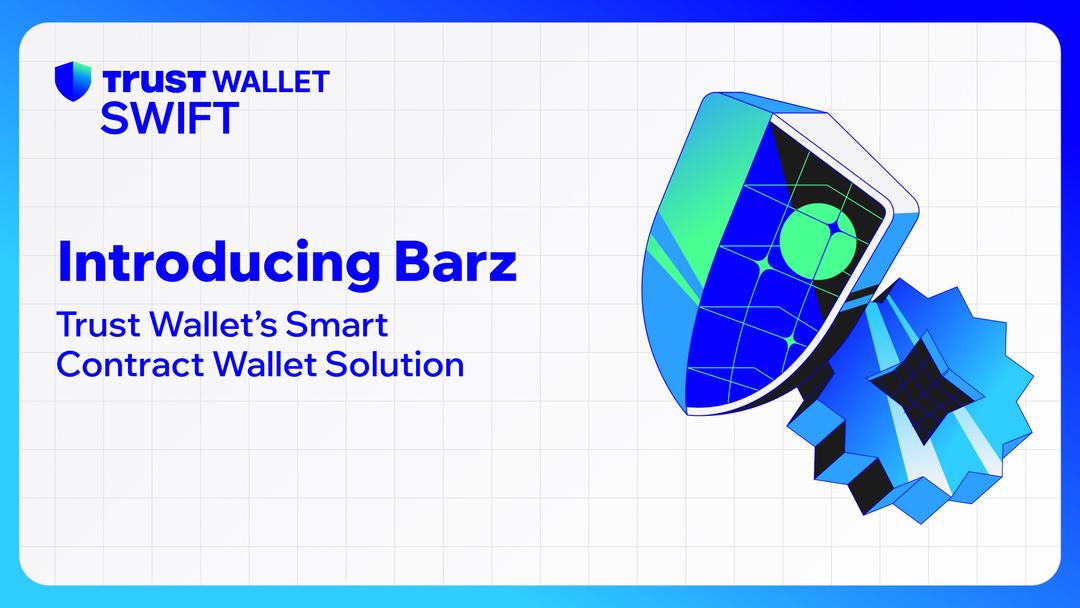 TRUST WALLET
SWIFT

Introducing Barz

Trust Wallet's Smart Contract Wallet Solution